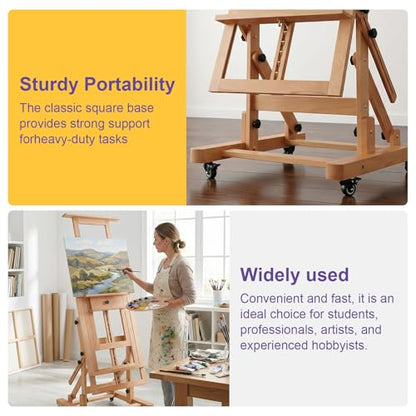 Sturdy Portability

The classic square base provides strong support forheavy-duty tasks

Widely used

Convenient and fast, it is an ideal choice for students, professionals, artists, and experienced hobbyists.